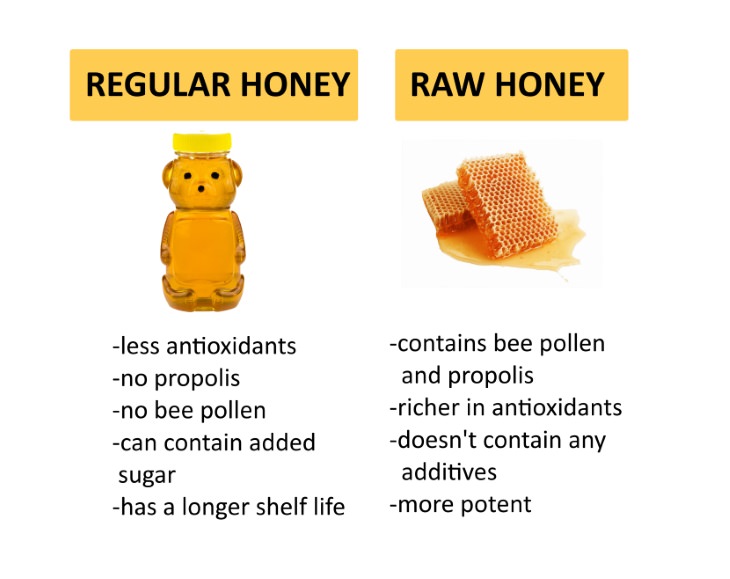 REGULAR HONEY

-less antioxidants
-no propolis
-no bee pollen
-can contain added sugar
-has a longer shelf life

RAW HONEY

-contains bee pollen and propolis
-richer in antioxidants
-doesn't contain any additives
-more potent